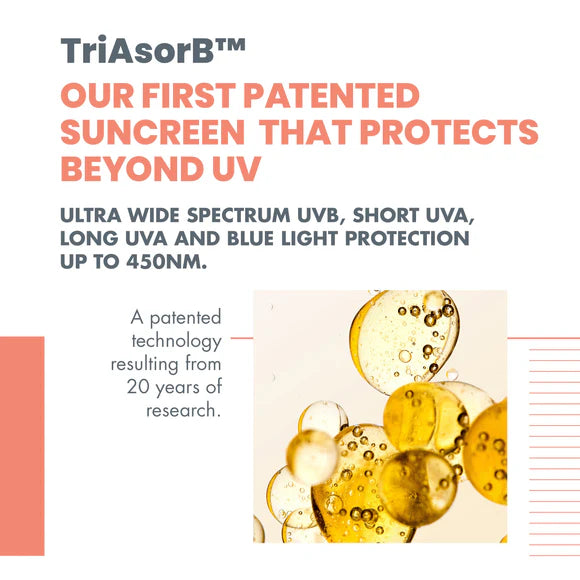 TriAsorB™

OUR FIRST PATENTED SUNCREEN THAT PROTECTS BEYOND UV

ULTRA WIDE SPECTRUM UVB, SHORT UVA, LONG UVA AND BLUE LIGHT PROTECTION UP TO 450NM.

A patented technology resulting from 20 years of research.